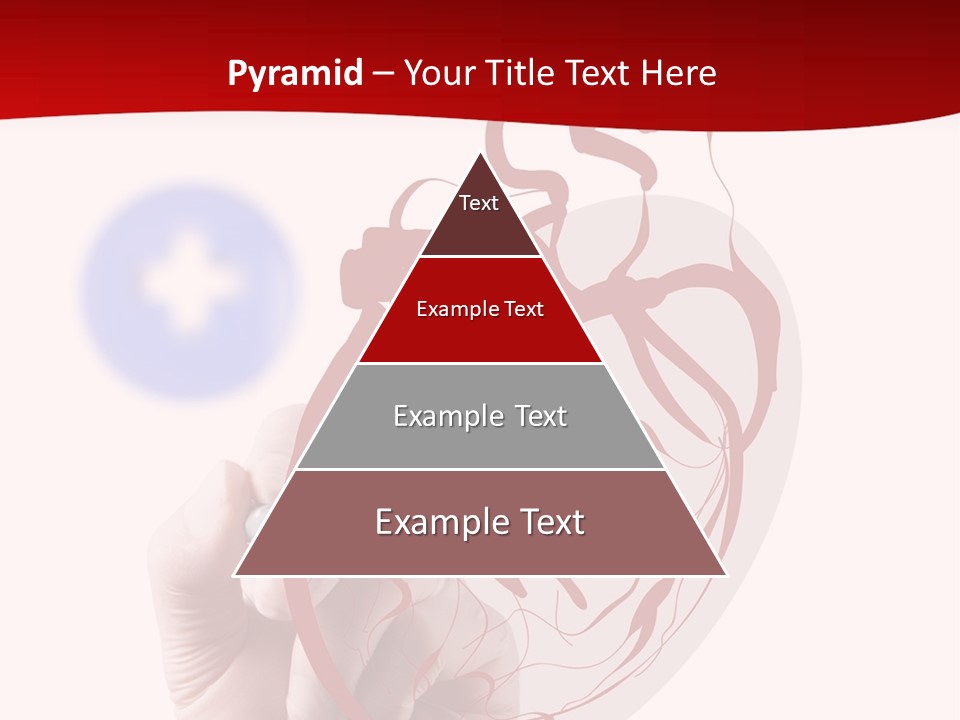 Pyramid – Your Title Text Here

Text

Example Text

Example Text

Example Text